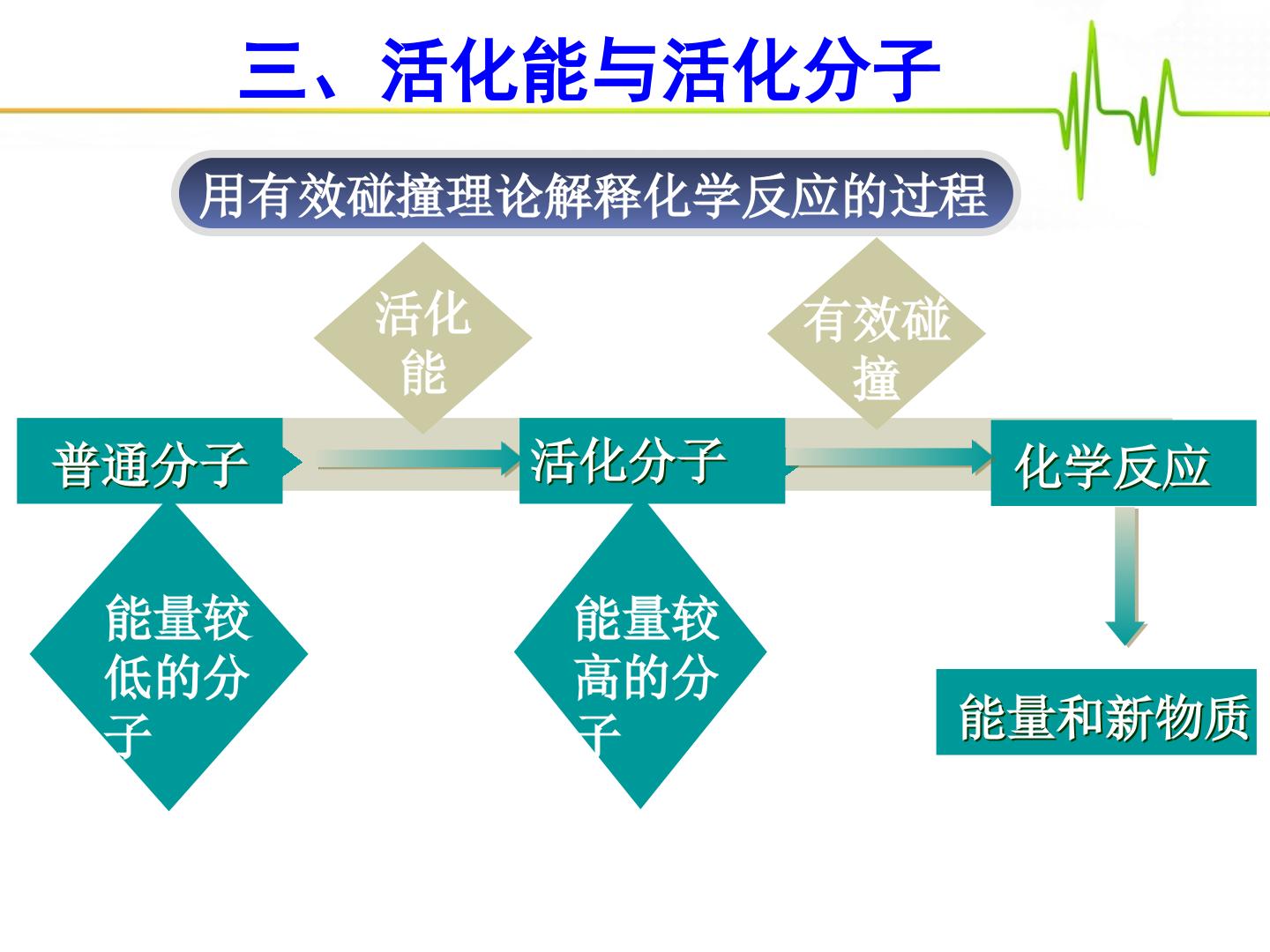 三、活化能与活化分子

用有效碰撞理论解释化学反应的过程

活化能

有效碰撞

普通分子

活化分子

化学反应

能量较低的分子

能量较高的分子

能量和新物质